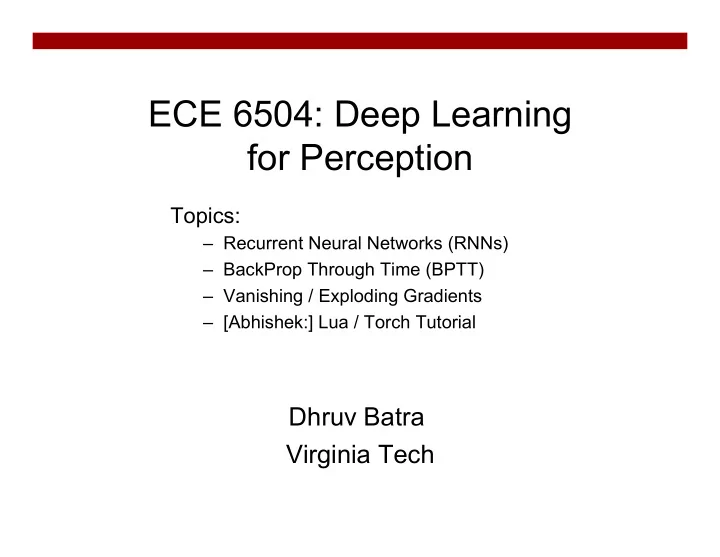 ECE 6504: Deep Learning for Perception

Topics:
– Recurrent Neural Networks (RNNs)
– BackProp Through Time (BPTT)
– Vanishing / Exploding Gradients
– [Abhishek:] Lua / Torch Tutorial

Dhruv Batra
Virginia Tech